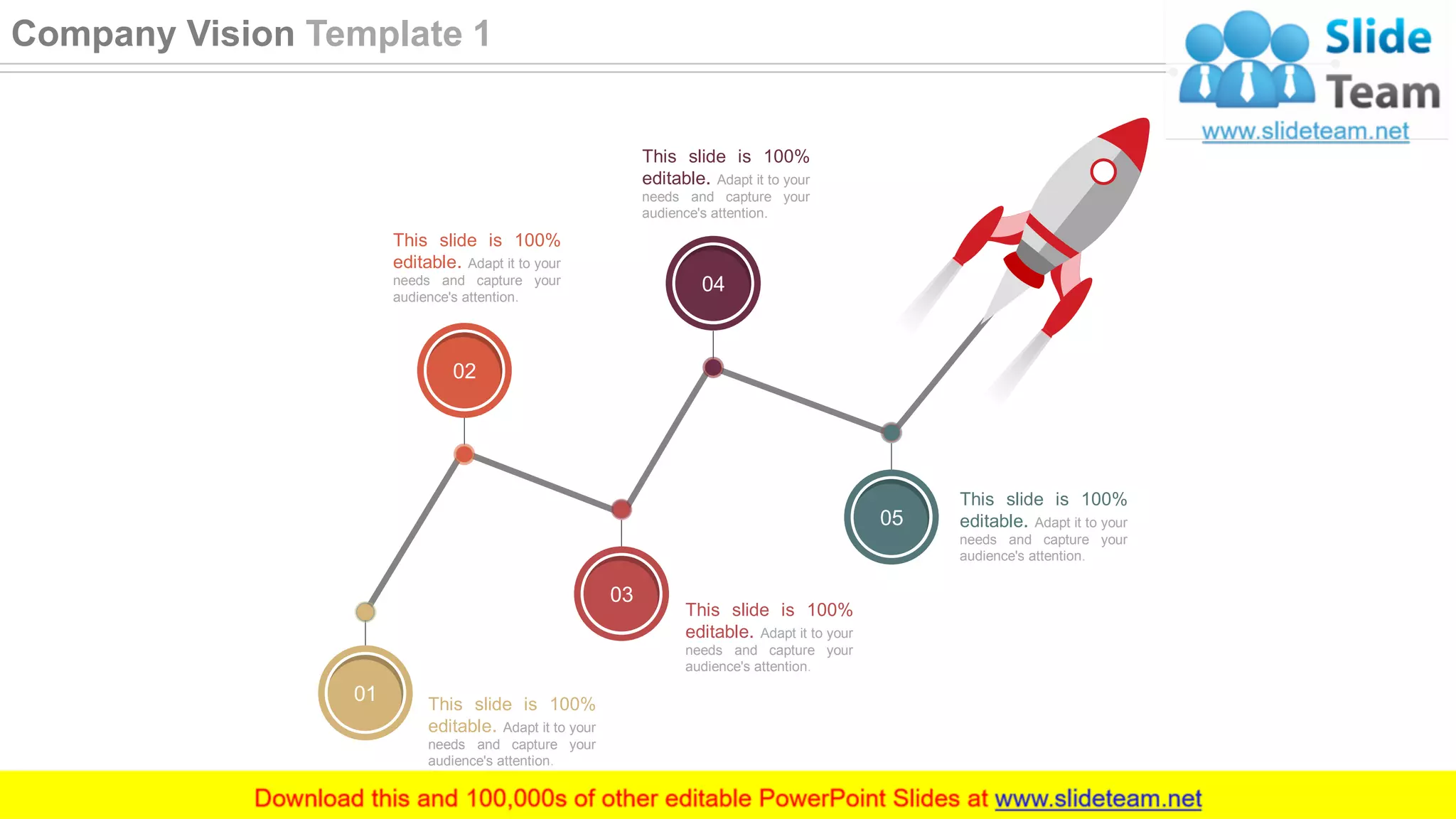 Company Vision Template 1

Slide Team
www.slideteam.net

This slide is 100% editable. Adapt it to your needs and capture your audience's attention.

04

This slide is 100% editable. Adapt it to your needs and capture your audience's attention.

02

05

This slide is 100% editable. Adapt it to your needs and capture your audience's attention.

03

This slide is 100% editable. Adapt it to your needs and capture your audience's attention.

01

This slide is 100% editable. Adapt it to your needs and capture your audience's attention.

Download this and 100,000s of other editable PowerPoint Slides at www.slideteam.net